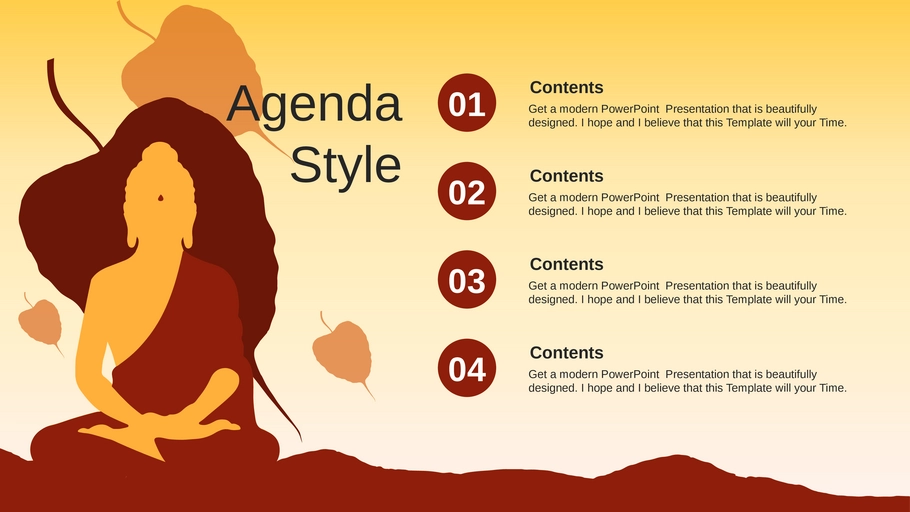 Agenda Style

01
Contents
Get a modern PowerPoint Presentation that is beautifully designed. I hope and I believe that this Template will your Time.

02
Contents
Get a modern PowerPoint Presentation that is beautifully designed. I hope and I believe that this Template will your Time.

03
Contents
Get a modern PowerPoint Presentation that is beautifully designed. I hope and I believe that this Template will your Time.

04
Contents
Get a modern PowerPoint Presentation that is beautifully designed. I hope and I believe that this Template will your Time.